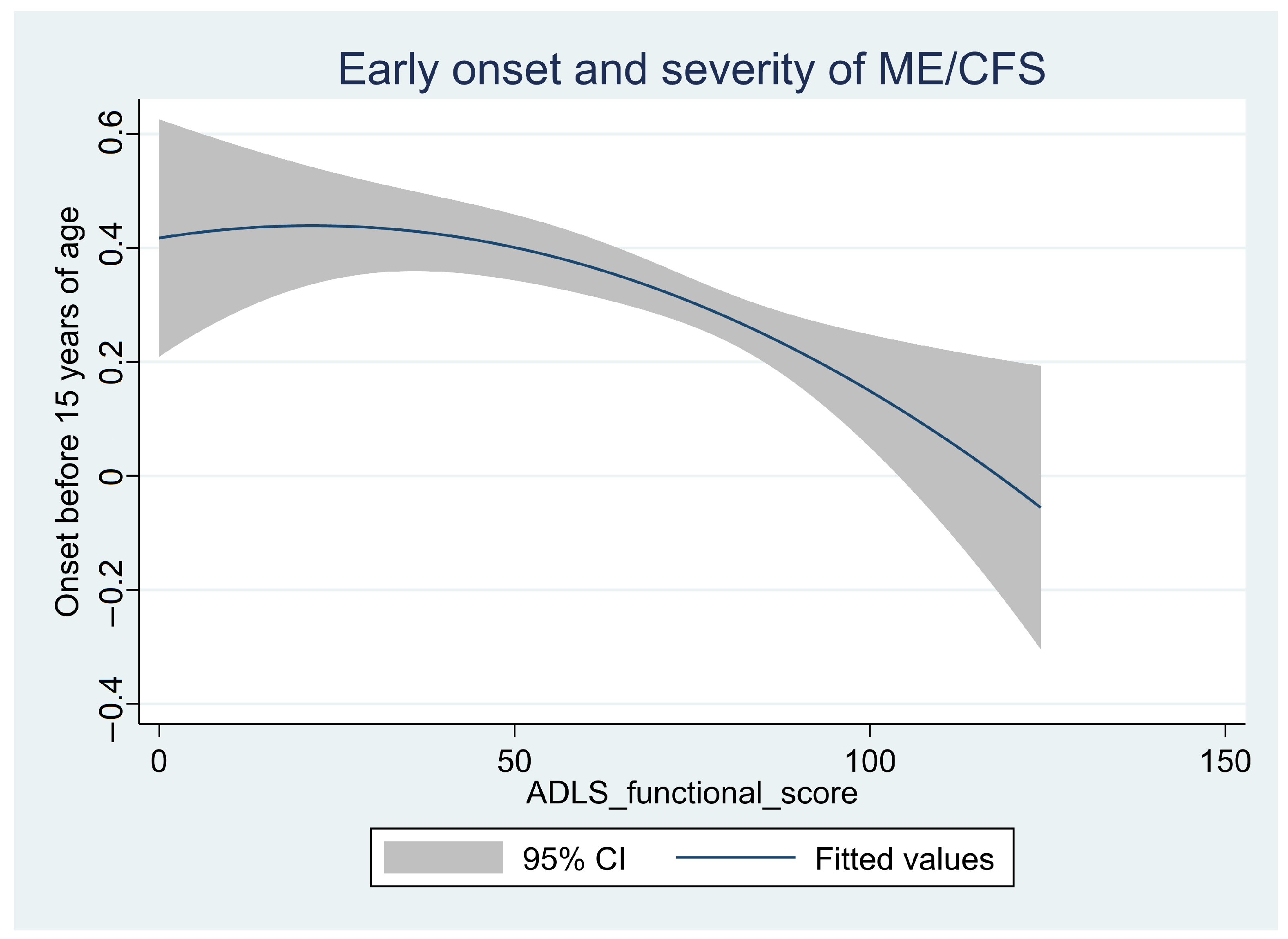 Early onset and severity of ME/CFS

Onset before 15 years of age

0.6
0.4
0.2
0
−0.2
−0.4

0
50
100
150

ADLS_functional_score

95% CI
Fitted values